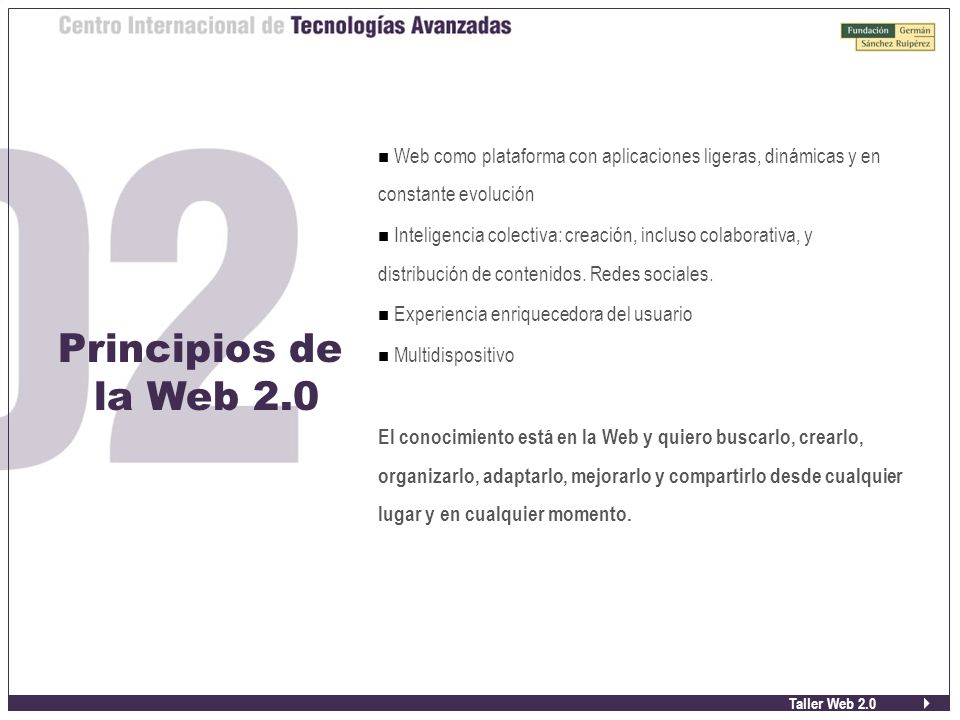 Centro Internacional de Tecnologías Avanzadas

Fundación Germán Sánchez Ruipérez

02

Principios de la Web 2.0

■ Web como plataforma con aplicaciones ligeras, dinámicas y en constante evolución

■ Inteligencia colectiva: creación, incluso colaborativa, y distribución de contenidos. Redes sociales.

■ Experiencia enriquecedora del usuario

■ Multidispositivo

El conocimiento está en la Web y quiero buscarlo, crearlo, organizarlo, adaptarlo, mejorarlo y compartirlo desde cualquier lugar y en cualquier momento.

Taller Web 2.0